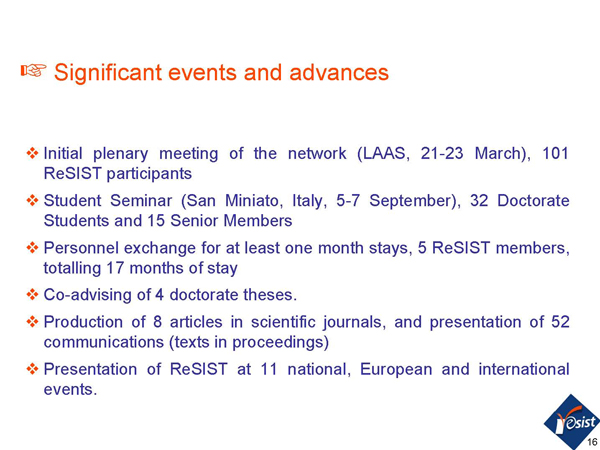 ☞ Significant events and advances

❖ Initial plenary meeting of the network (LAAS, 21-23 March), 101 ReSIST participants

❖ Student Seminar (San Miniato, Italy, 5-7 September), 32 Doctorate Students and 15 Senior Members

❖ Personnel exchange for at least one month stays, 5 ReSIST members, totalling 17 months of stay

❖ Co-advising of 4 doctorate theses.

❖ Production of 8 articles in scientific journals, and presentation of 52 communications (texts in proceedings)

❖ Presentation of ReSIST at 11 national, European and international events.

resist

16